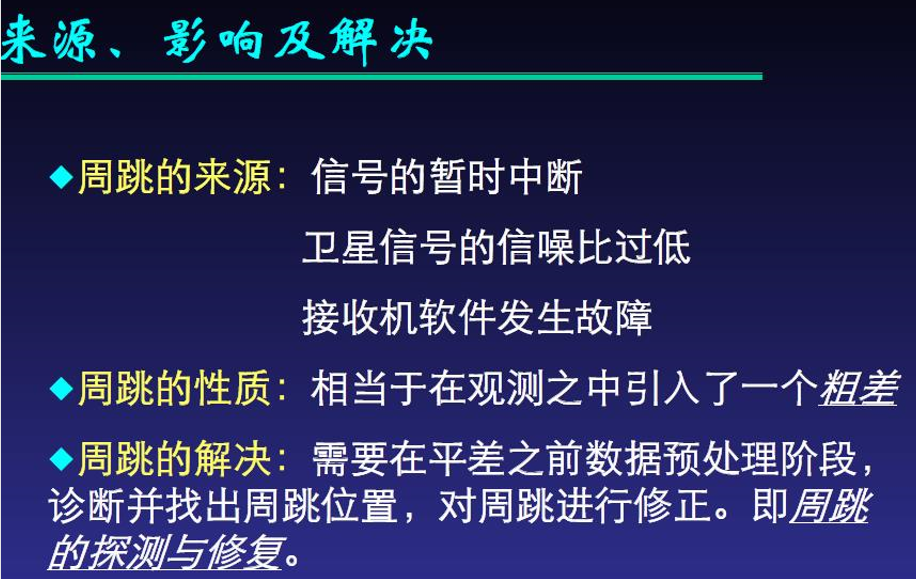 来源、影响及解决

◆周跳的来源：信号的暂时中断

卫星信号的信噪比过低

接收机软件发生故障

◆周跳的性质：相当于在观测之中引入了一个粗差

◆周跳的解决：需要在平差之前数据预处理阶段，诊断并找出周跳位置，对周跳进行修正。即周跳的探测与修复。